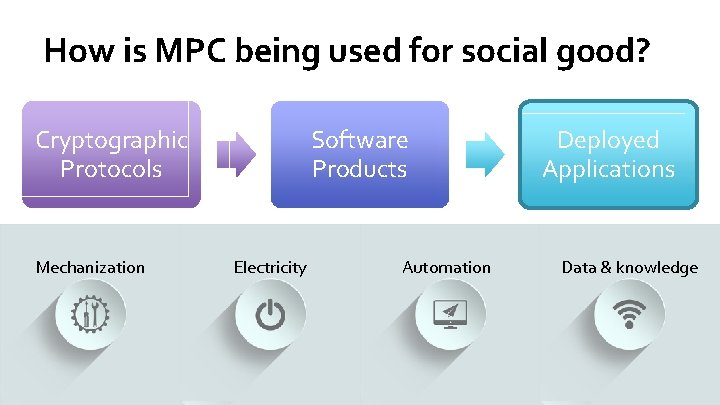 How is MPC being used for social good?

Cryptographic Protocols

Software Products

Deployed Applications

Mechanization

Electricity

Automation

Data & knowledge